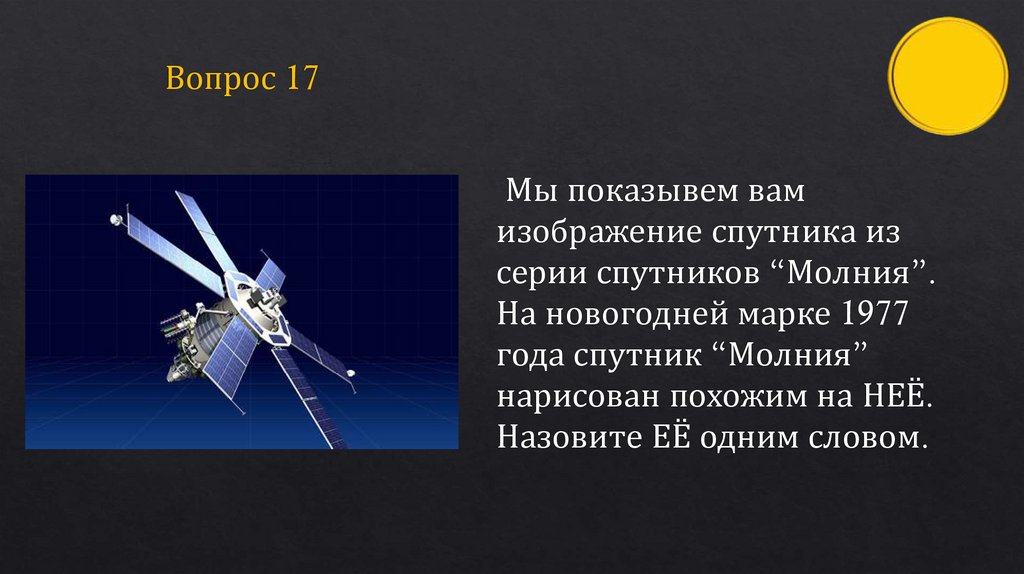 Вопрос 17

Мы показывем вам изображение спутника из серии спутников “Молния”. На новогодней марке 1977 года спутник “Молния” нарисован похожим на НЕЁ. Назовите ЕЁ одним словом.